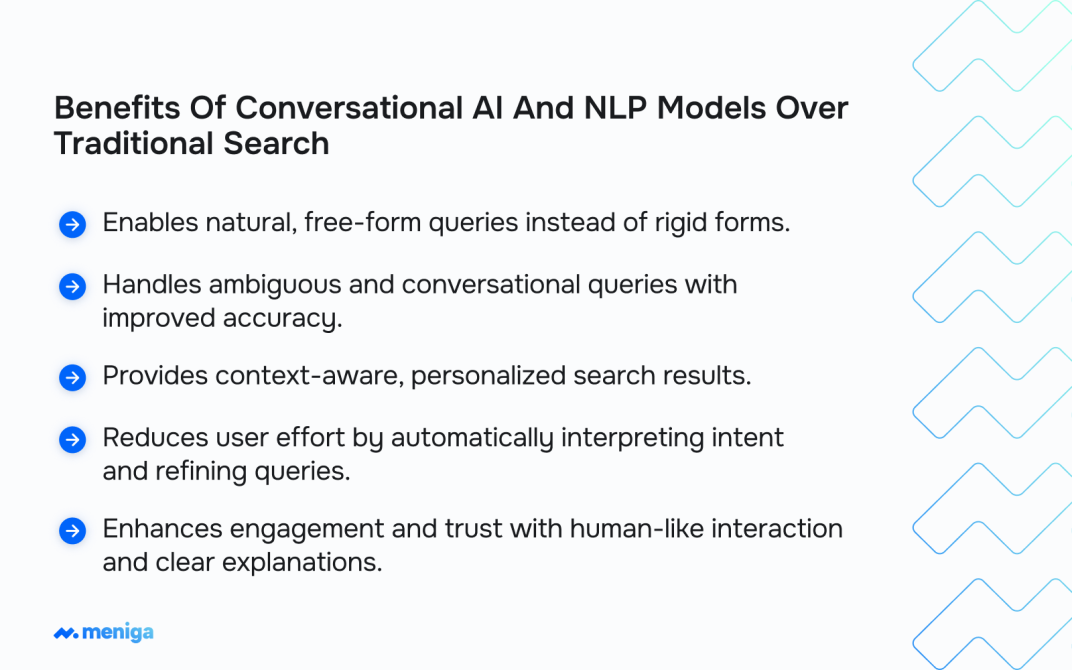 Benefits Of Conversational AI And NLP Models Over Traditional Search

Enables natural, free-form queries instead of rigid forms.

Handles ambiguous and conversational queries with improved accuracy.

Provides context-aware, personalized search results.

Reduces user effort by automatically interpreting intent and refining queries.

Enhances engagement and trust with human-like interaction and clear explanations.

meniga